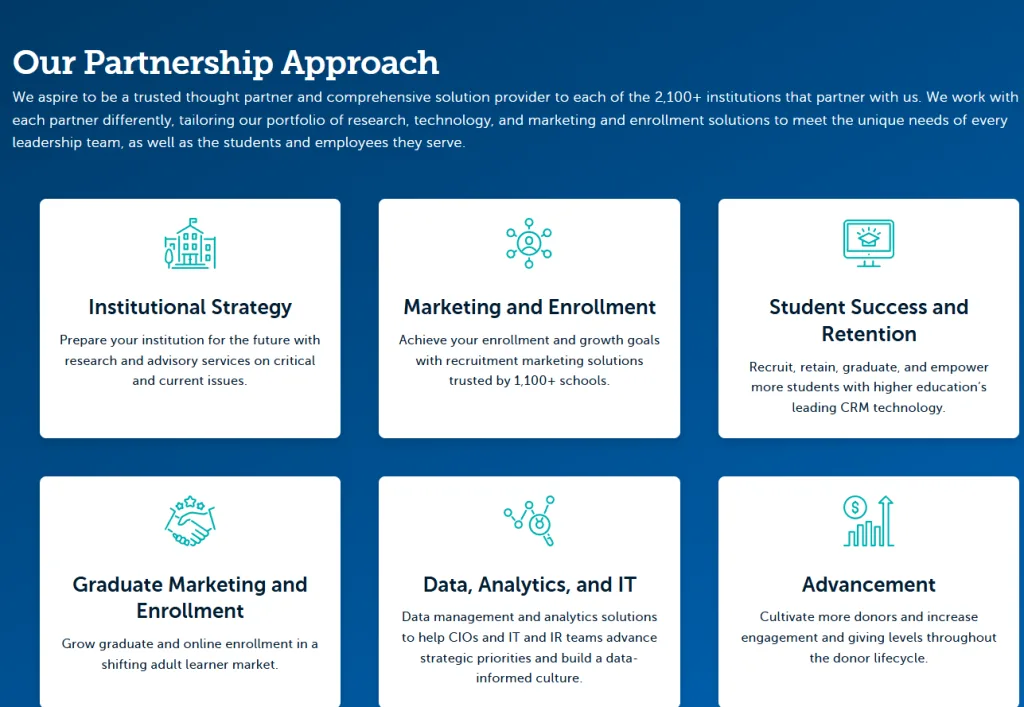 Our Partnership Approach

We aspire to be a trusted thought partner and comprehensive solution provider to each of the 2,100+ institutions that partner with us. We work with each partner differently, tailoring our portfolio of research, technology, and marketing and enrollment solutions to meet the unique needs of every leadership team, as well as the students and employees they serve.

Institutional Strategy

Prepare your institution for the future with research and advisory services on critical and current issues.

Marketing and Enrollment

Achieve your enrollment and growth goals with recruitment marketing solutions trusted by 1,100+ schools.

Student Success and Retention

Recruit, retain, graduate, and empower more students with higher education's leading CRM technology.

Graduate Marketing and Enrollment

Grow graduate and online enrollment in a shifting adult learner market.

Data, Analytics, and IT

Data management and analytics solutions to help CIOs and IT and IR teams advance strategic priorities and build a data-informed culture.

Advancement

Cultivate more donors and increase engagement and giving levels throughout the donor lifecycle.